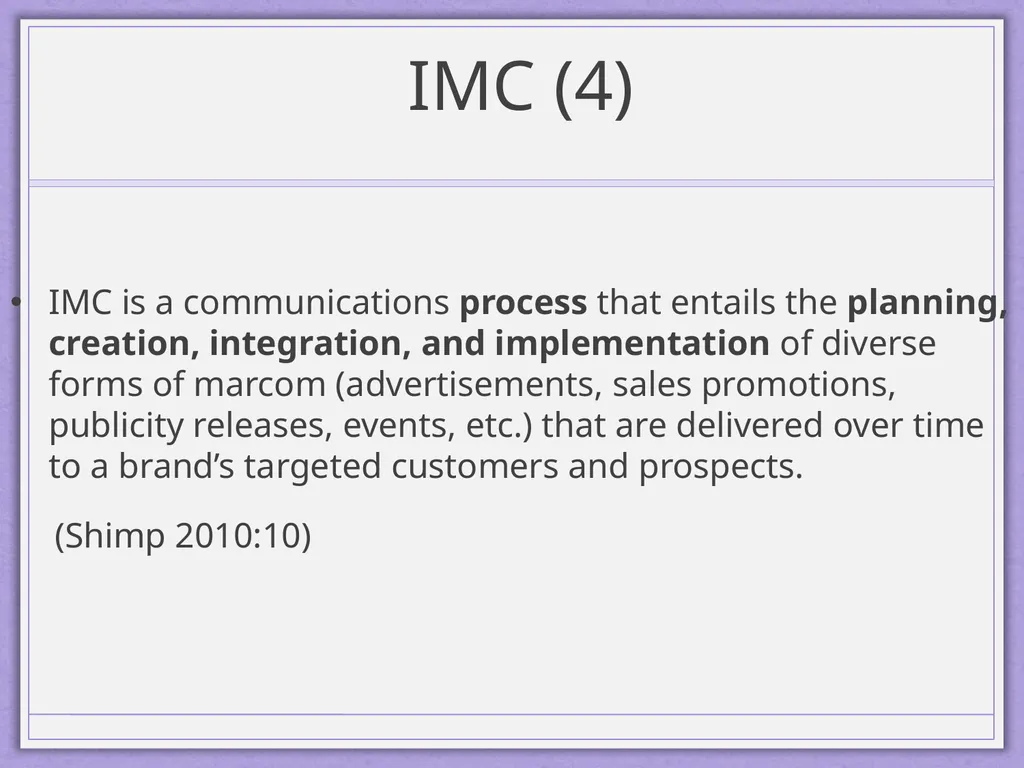 IMC (4)

• IMC is a communications process that entails the planning, creation, integration, and implementation of diverse forms of marcom (advertisements, sales promotions, publicity releases, events, etc.) that are delivered over time to a brand’s targeted customers and prospects.

(Shimp 2010:10)